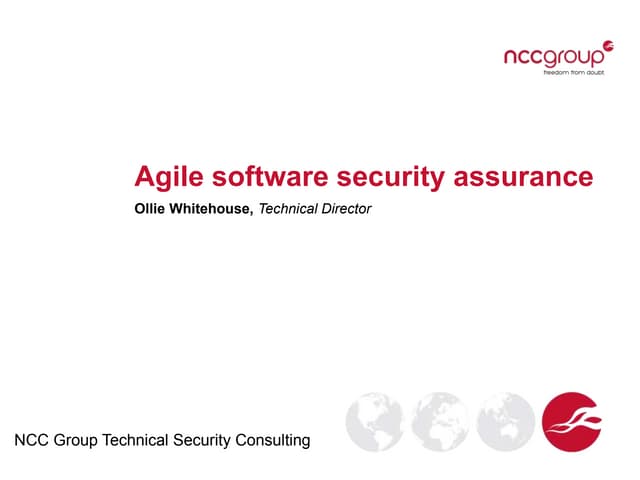 nccgroup
freedom from doubt

Agile software security assurance

Ollie Whitehouse, Technical Director

NCC Group Technical Security Consulting